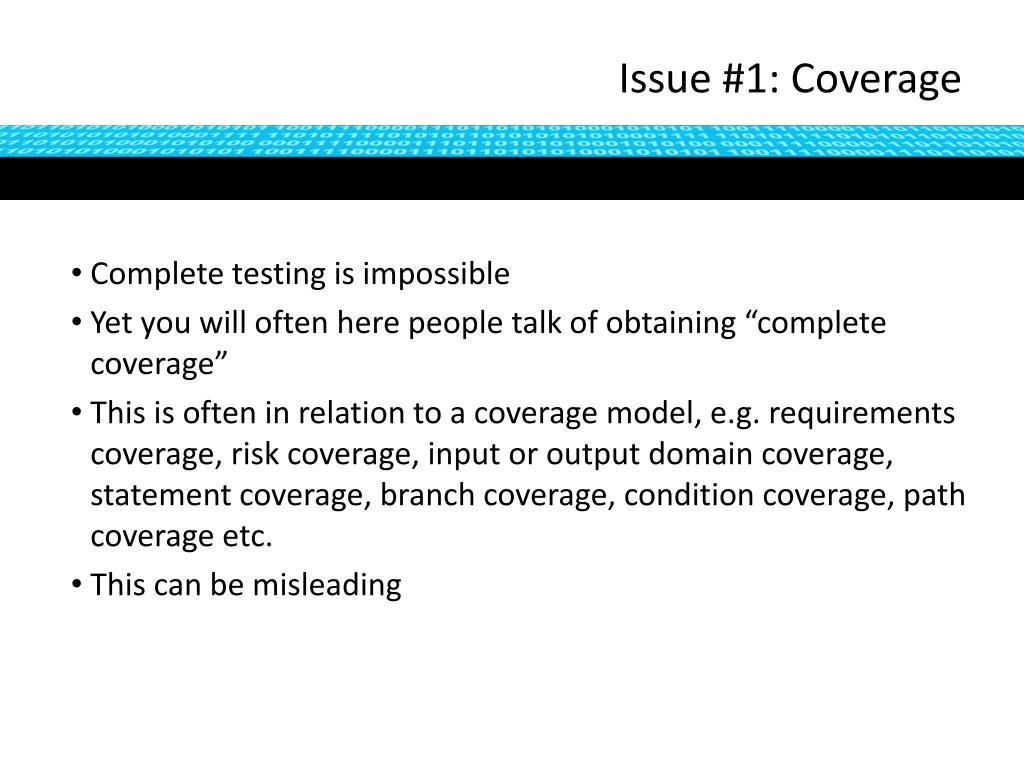 Issue #1: Coverage

• Complete testing is impossible

• Yet you will often here people talk of obtaining “complete coverage”

• This is often in relation to a coverage model, e.g. requirements coverage, risk coverage, input or output domain coverage, statement coverage, branch coverage, condition coverage, path coverage etc.

• This can be misleading